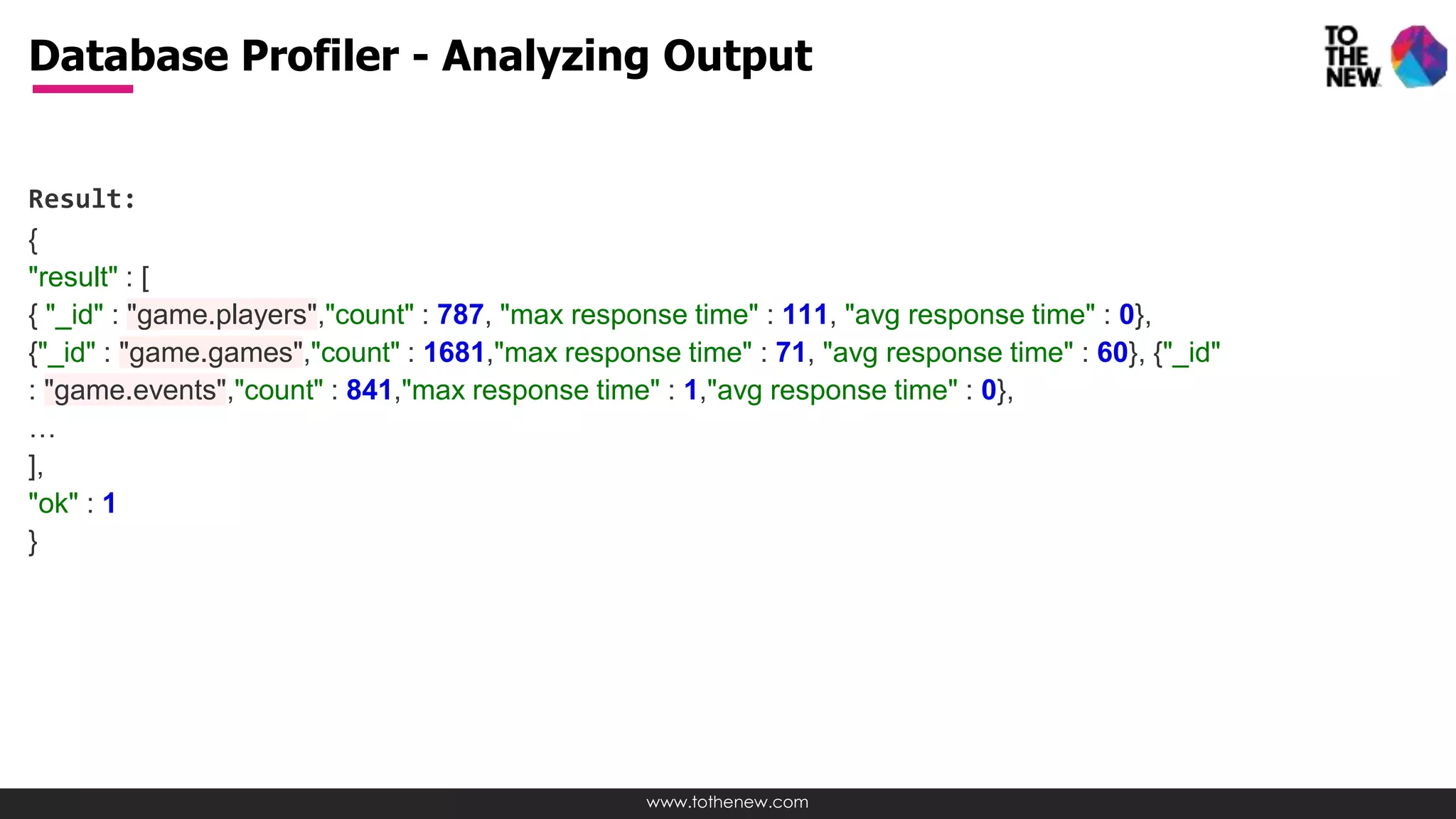 Database Profiler - Analyzing Output

TO THE NEW

Result:

{
"result" : [
{ "_id" : "game.players","count" : 787, "max response time" : 111, "avg response time" : 0},
{"_id" : "game.games","count" : 1681,"max response time" : 71, "avg response time" : 60}, {"_id" : "game.events","count" : 841,"max response time" : 1,"avg response time" : 0},
…
],
"ok" : 1
}

www.tothenew.com